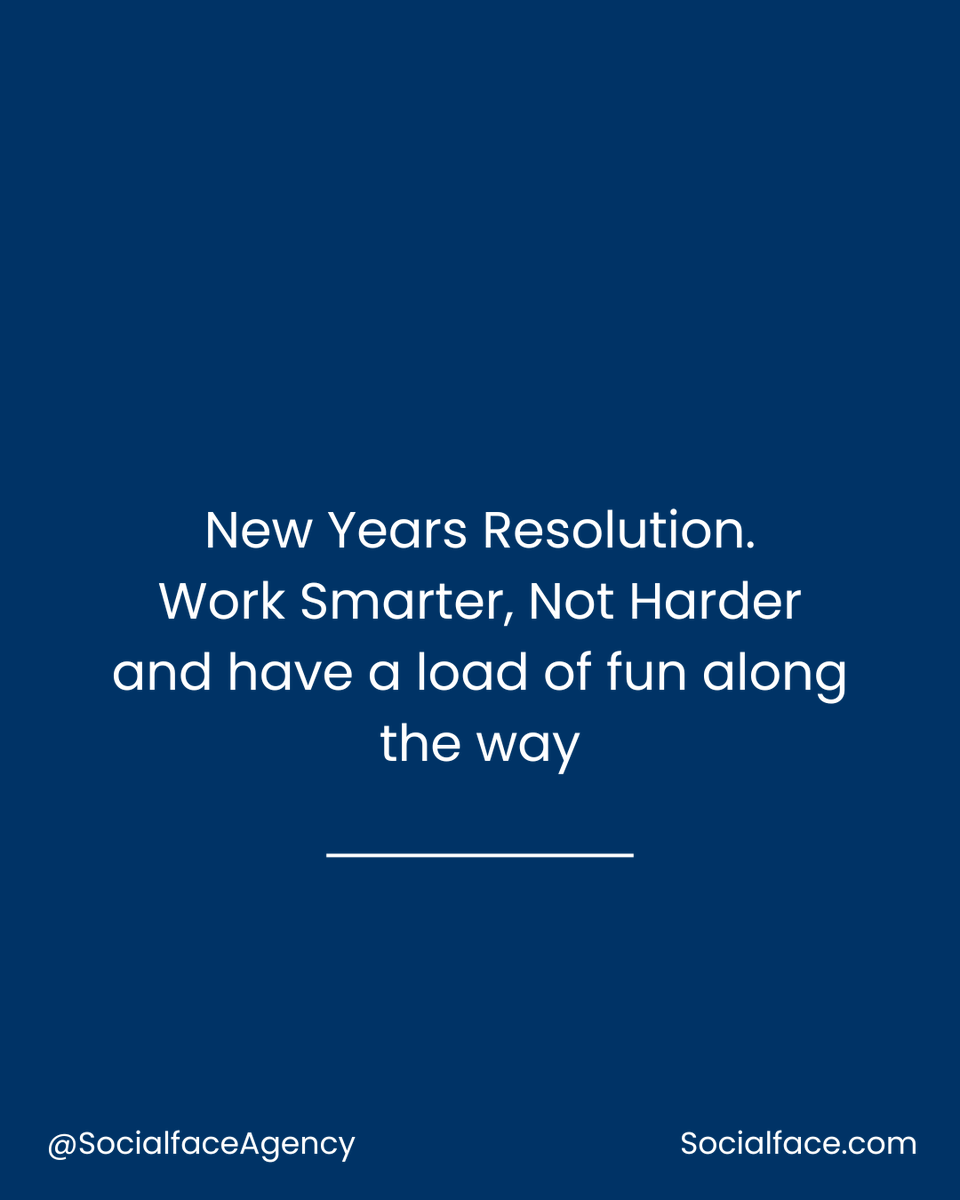 New Years Resolution.
Work Smarter, Not Harder
and have a load of fun along the way

@SocialfaceAgency

Socialface.com